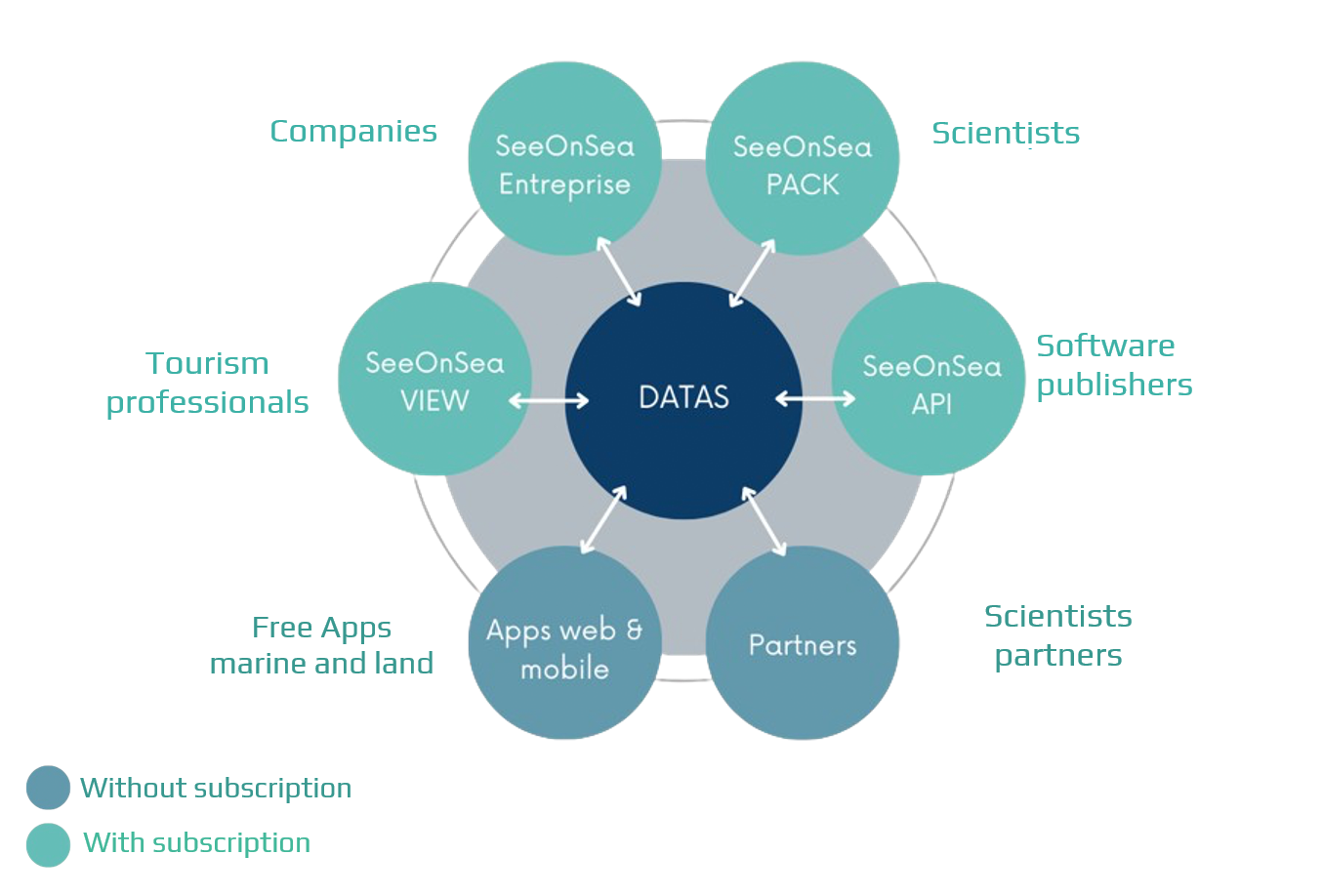 Companies

SeeOnSea Entreprise

SeeOnSea PACK

Scientists

Tourism professionals

SeeOnSea VIEW

DATAS

SeeOnSea API

Software publishers

Free Apps marine and land

Apps web & mobile

Partners

Scientists partners

Without subscription

With subscription